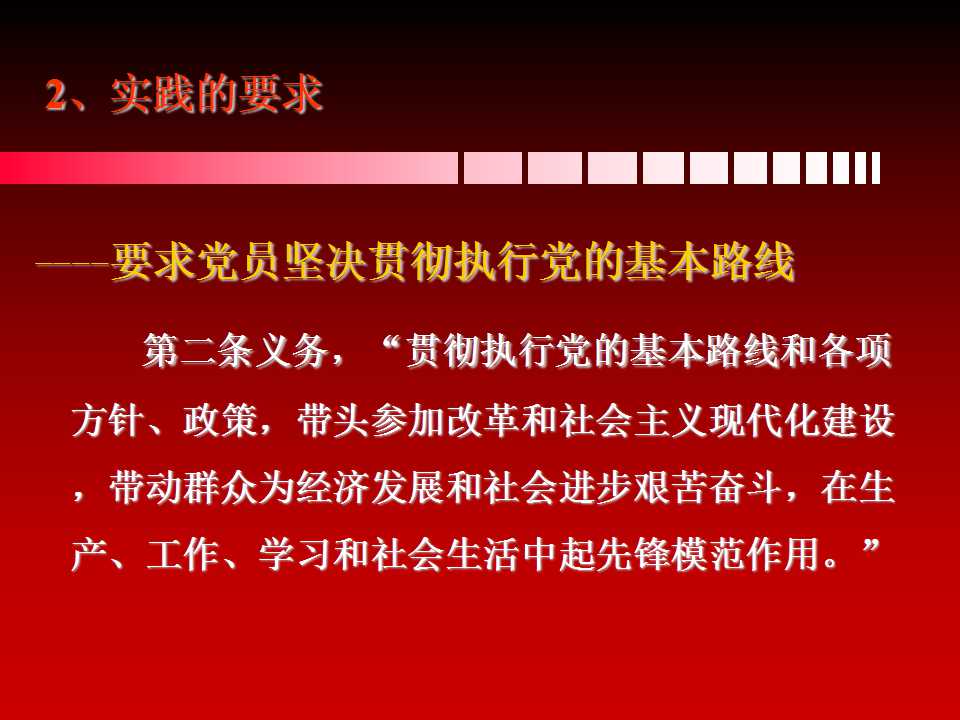 2、实践的要求

——要求党员坚决贯彻执行党的基本路线

第二条义务，“贯彻执行党的基本路线和各项方针、政策，带头参加改革和社会主义现代化建设，带动群众为经济发展和社会进步艰苦奋斗，在生产、工作、学习和社会生活中起先锋模范作用。”